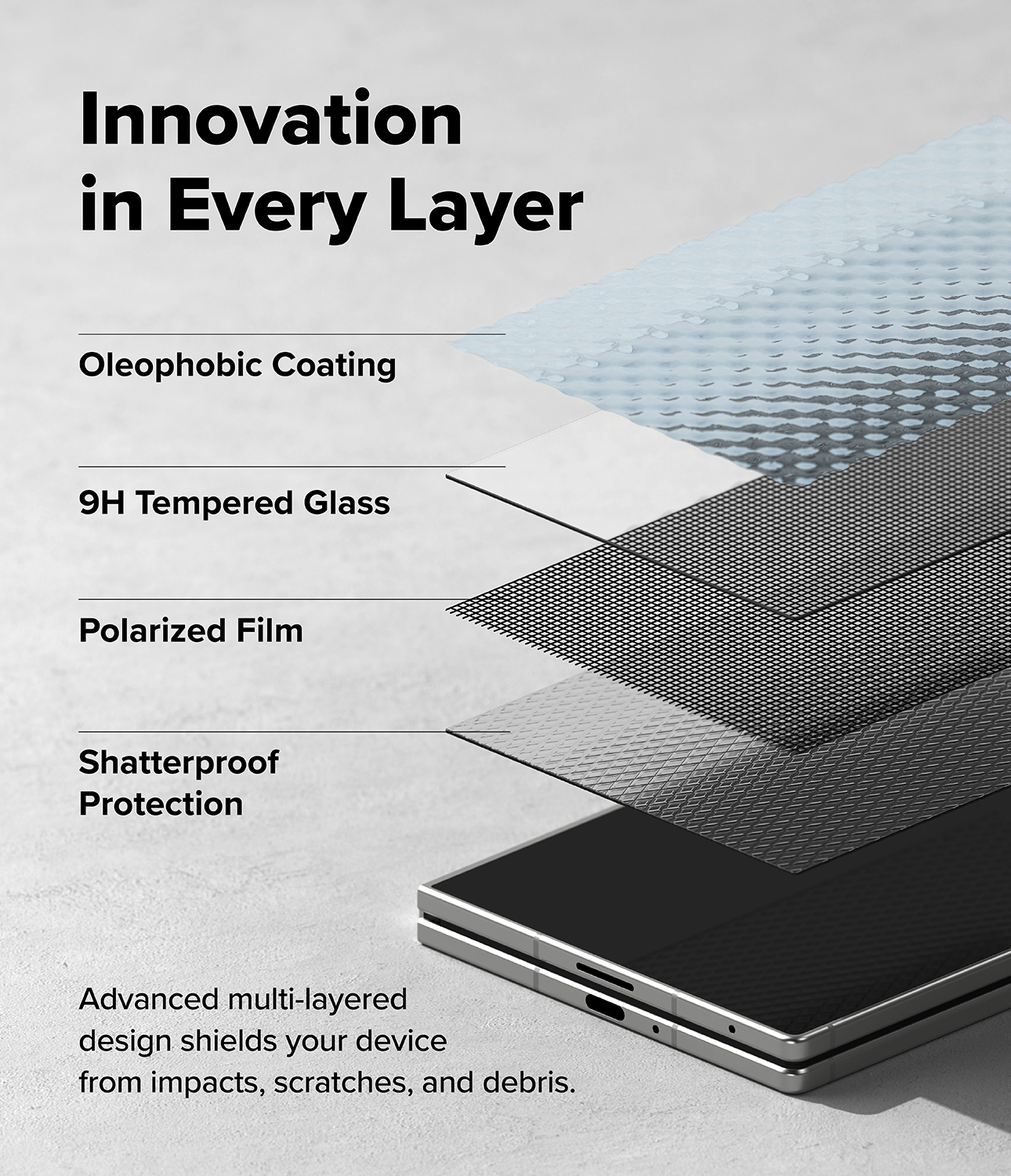 Innovation in Every Layer

Oleophobic Coating

9H Tempered Glass

Polarized Film

Shatterproof Protection

Advanced multi-layered design shields your device from impacts, scratches, and debris.